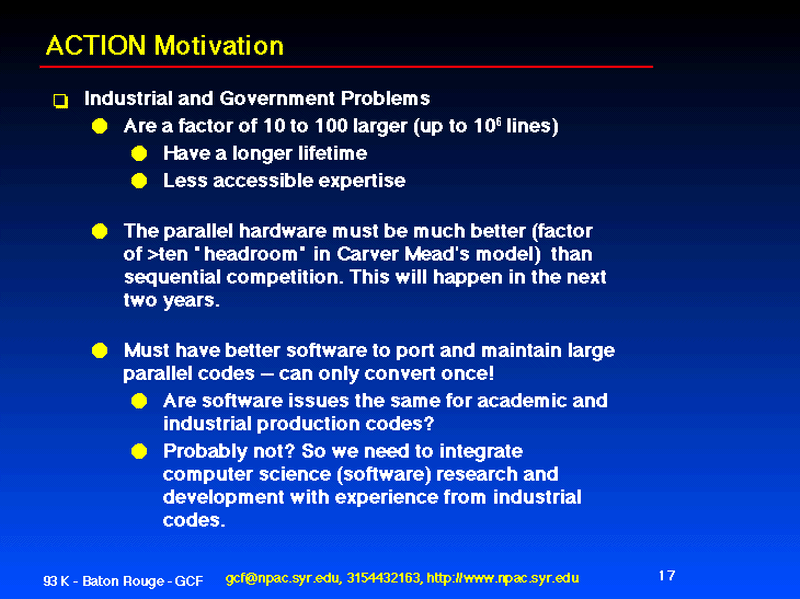 ACTION Motivation

Industrial and Government Problems

Are a factor of 10 to 100 larger (up to $10^6$ lines)

Have a longer lifetime

Less accessible expertise

The parallel hardware must be much better (factor of >ten "headroom" in Carver Mead's model) than sequential competition. This will happen in the next two years.

Must have better software to port and maintain large parallel codes -- can only convert once!

Are software issues the same for academic and industrial production codes?

Probably not? So we need to integrate computer science (software) research and development with experience from industrial codes.

93 K - Baton Rouge - GCF

gcf@npac.syr.edu, 3154432163, http://www.npac.syr.edu

17